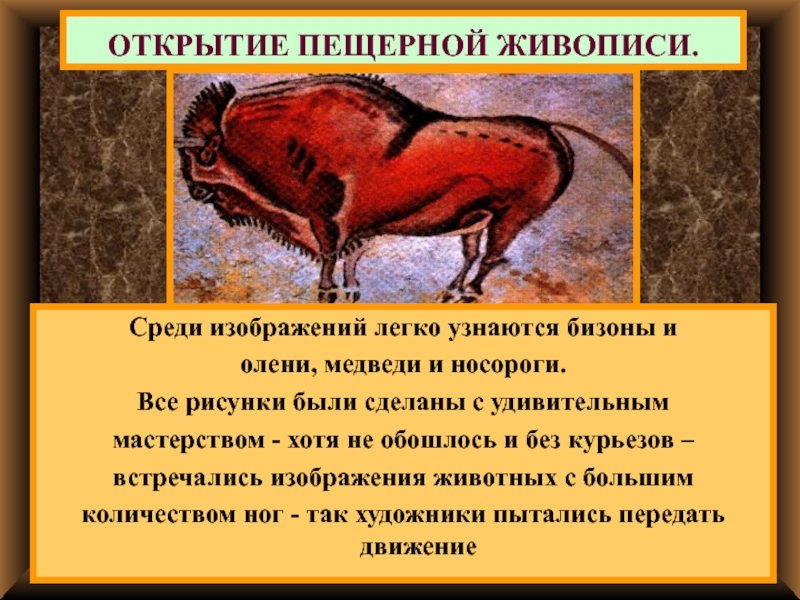 ОТКРЫТИЕ ПЕЩЕРНОЙ ЖИВОПИСИ.

Среди изображений легко узнаются бизоны и олени, медведи и носороги.
Все рисунки были сделаны с удивительным мастерством - хотя не обошлось и без курьезов – встречались изображения животных с большим количеством ног - так художники пытались передать движение